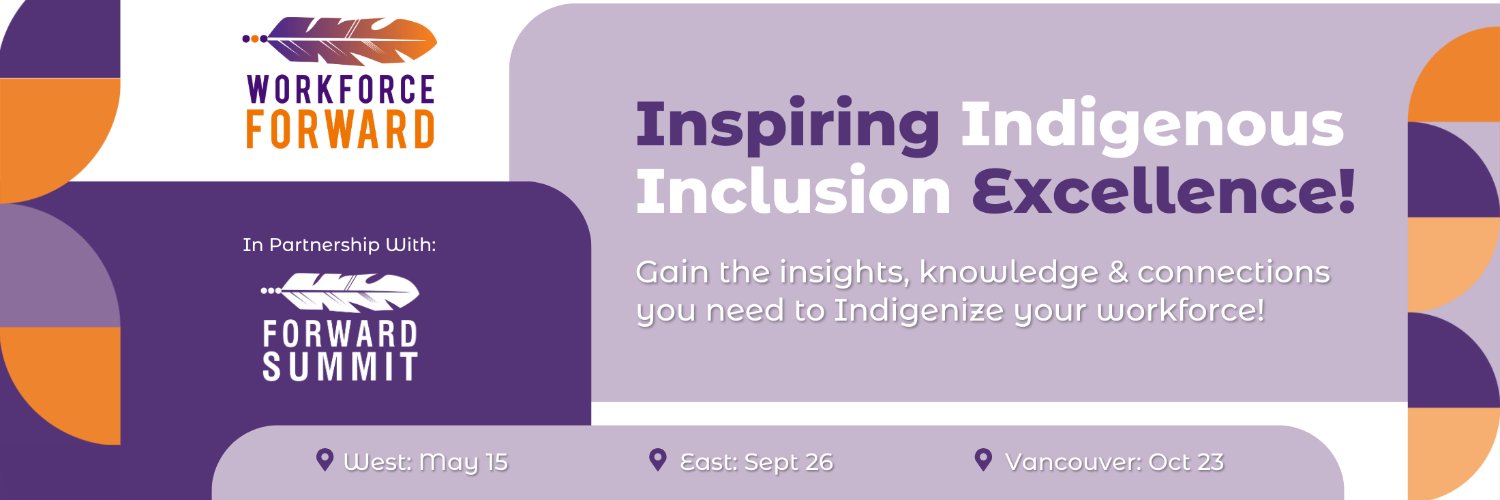 WORKFORCE
FORWARD

In Partnership With:

FORWARD
SUMMIT

Inspiring Indigenous Inclusion Excellence!

Gain the insights, knowledge & connections you need to Indigenize your workforce!

West: May 15

East: Sept 26

Vancouver: Oct 23